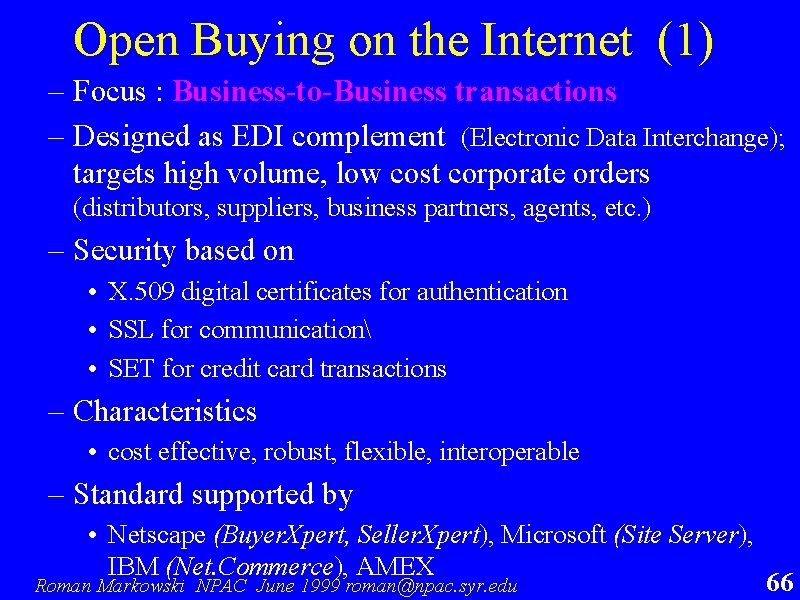 Open Buying on the Internet (1)

– Focus : Business-to-Business transactions

– Designed as EDI complement (Electronic Data Interchange); targets high volume, low cost corporate orders (distributors, suppliers, business partners, agents, etc.)

– Security based on

• X.509 digital certificates for authentication

• SSL for communication\

• SET for credit card transactions

– Characteristics

• cost effective, robust, flexible, interoperable

– Standard supported by

• Netscape (BuyerXpert, SellerXpert), Microsoft (Site Server), IBM (Net.Commerce), AMEX

Roman Markowski NPAC June 1999 roman@npac.syr.edu

66